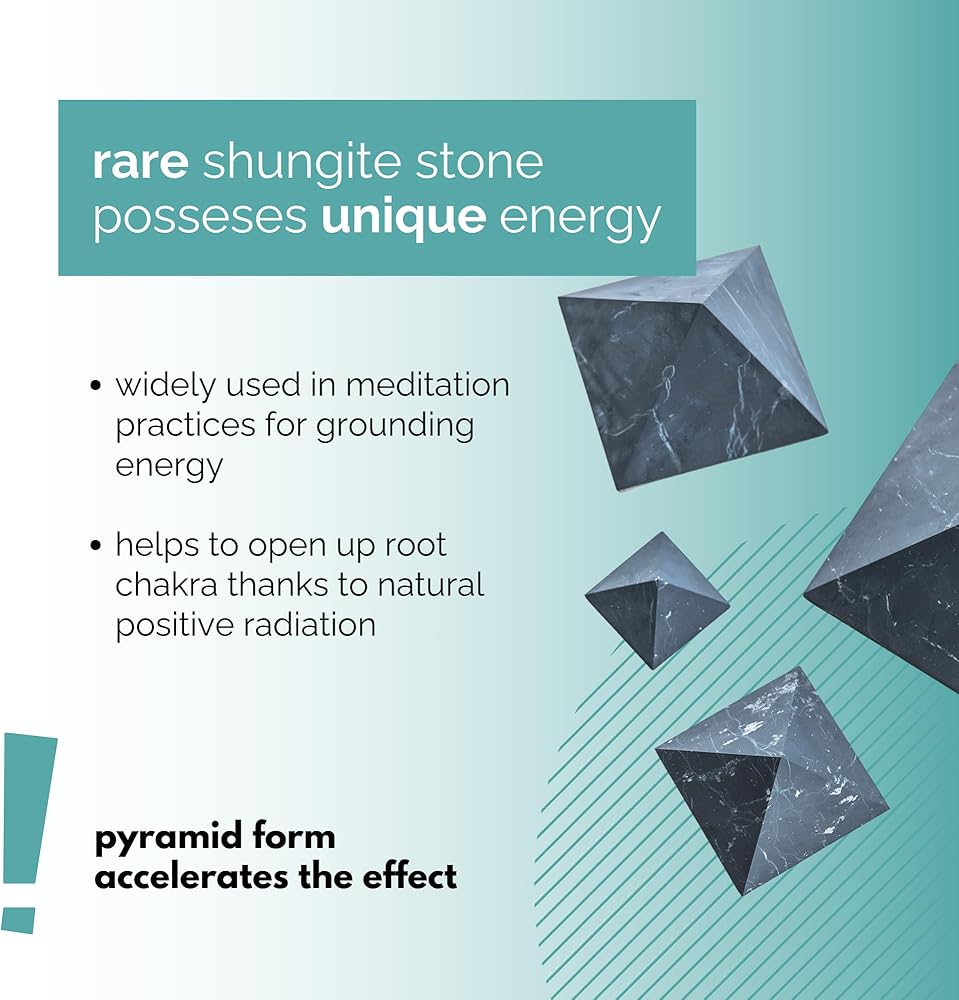 rare shungite stone posseses unique energy

• widely used in meditation practices for grounding energy

• helps to open up root chakra thanks to natural positive radiation

!

pyramid form accelerates the effect